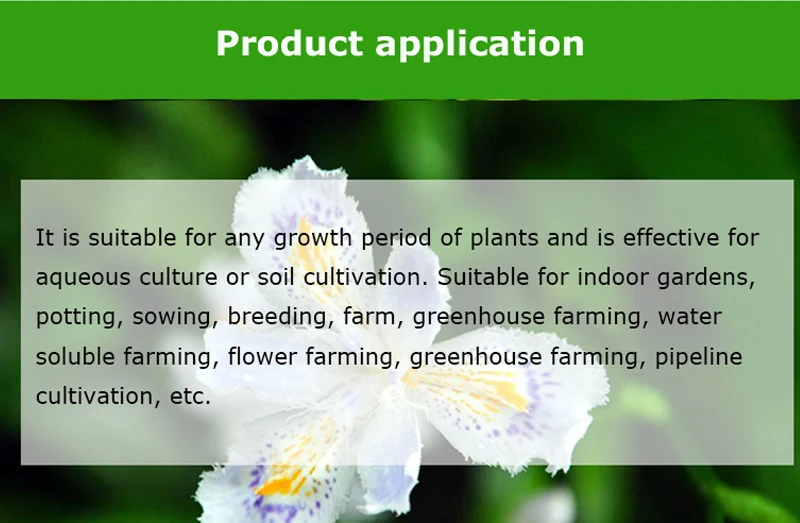 Product application

It is suitable for any growth period of plants and is effective for aqueous culture or soil cultivation. Suitable for indoor gardens, potting, sowing, breeding, farm, greenhouse farming, water soluble farming, flower farming, greenhouse farming, pipeline cultivation, etc.